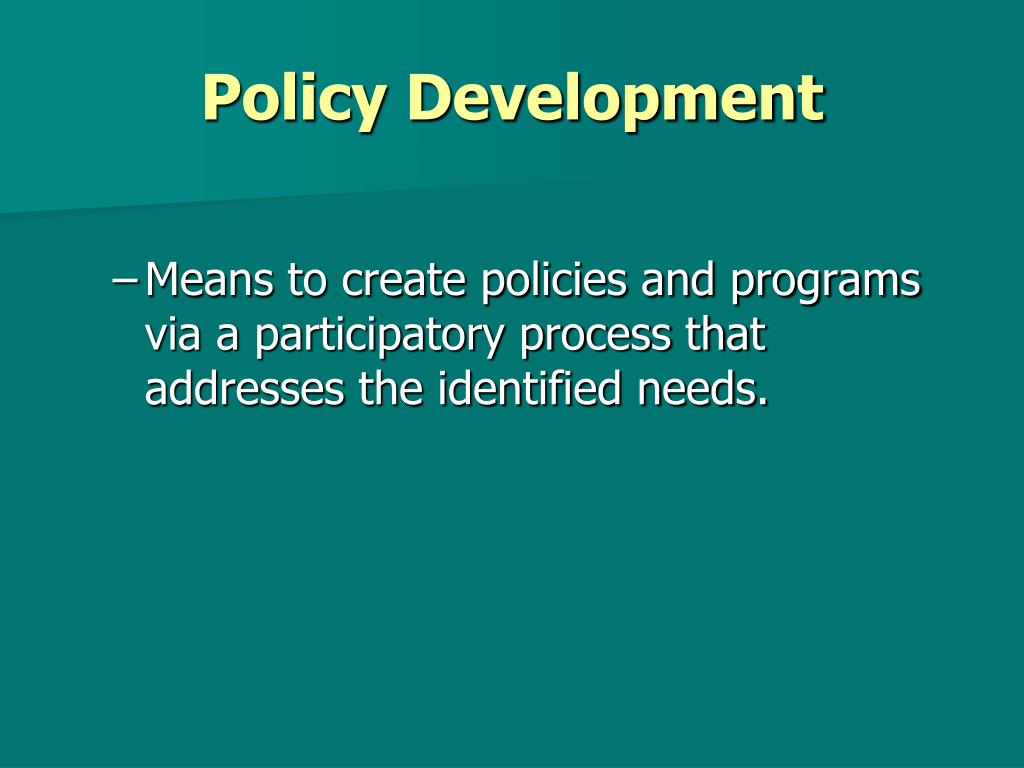 Policy Development

– Means to create policies and programs via a participatory process that addresses the identified needs.